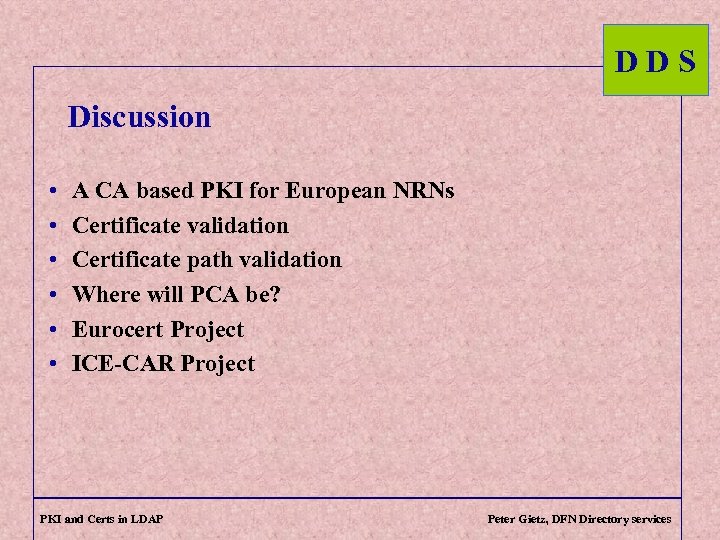 D D S

Discussion

• A CA based PKI for European NRNs
• Certificate validation
• Certificate path validation
• Where will PCA be?
• Eurocert Project
• ICE-CAR Project

PKI and Certs in LDAP

Peter Gietz, DFN Directory services